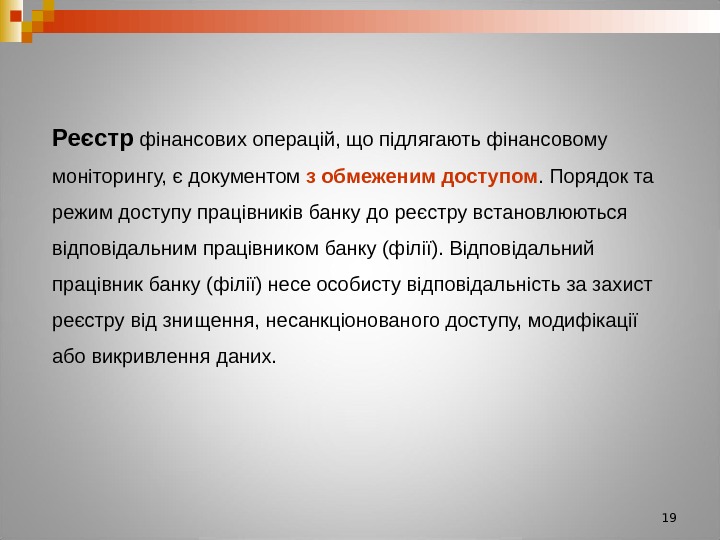 Реєстр фінансових операцій, що підлягають фінансовому моніторингу, є документом з обмеженим доступом. Порядок та режим доступу працівників банку до реєстру встановлюються відповідальним працівником банку (філії). Відповідальний працівник банку (філії) несе особисту відповідальність за захист реєстру від знищення, несанкціонованого доступу, модифікації або викривлення даних.

19